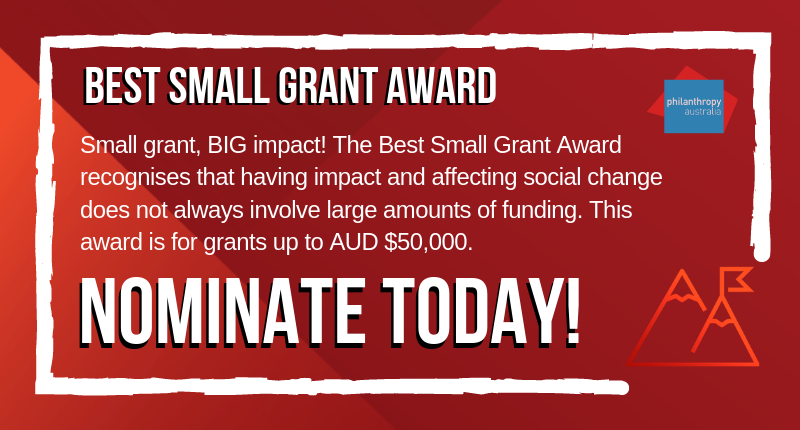 BEST SMALL GRANT AWARD

philanthropy australia

Small grant, BIG impact! The Best Small Grant Award recognises that having impact and affecting social change does not always involve large amounts of funding. This award is for grants up to AUD $50,000.

NOMINATE TODAY!